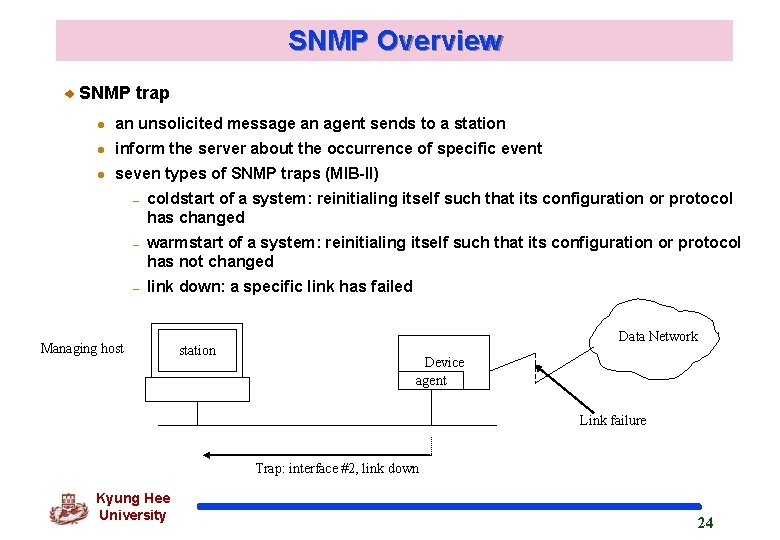 SNMP Overview

SNMP trap

an unsolicited message an agent sends to a station

inform the server about the occurrence of specific event

seven types of SNMP traps (MIB-II)

– coldstart of a system: reinitialing itself such that its configuration or protocol has changed

– warmstart of a system: reinitialing itself such that its configuration or protocol has not changed

– link down: a specific link has failed

Managing host

station

Device

agent

Data Network

Link failure

Trap: interface #2, link down

Kyung Hee University

24